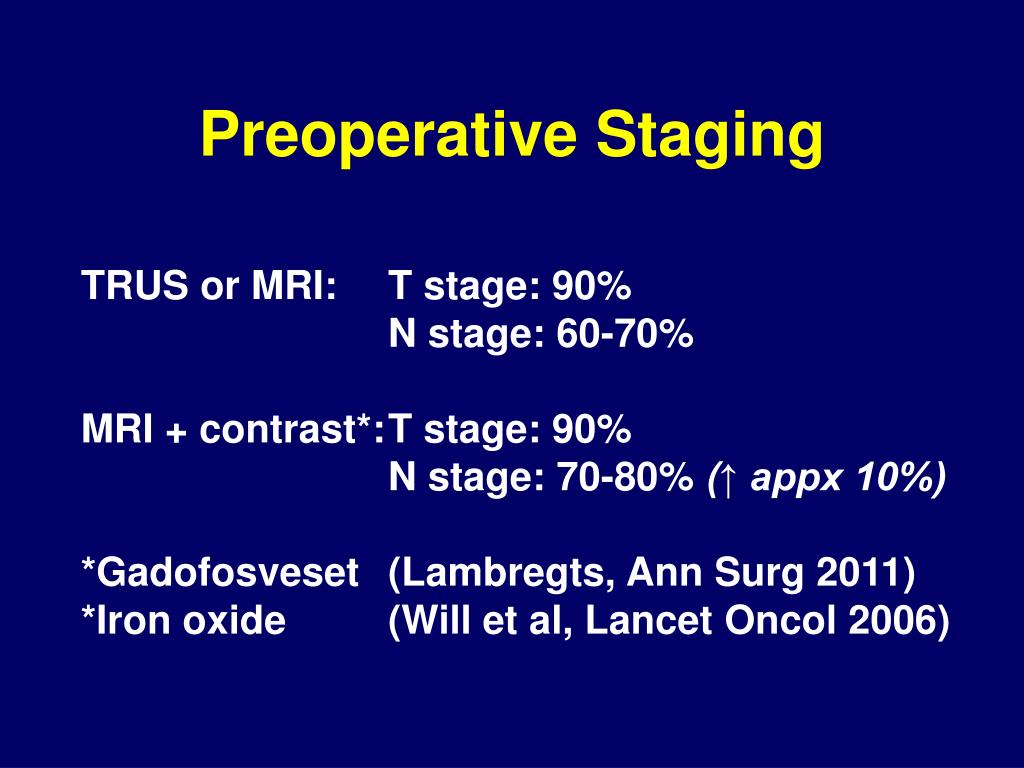 Preoperative Staging

TRUS or MRI: T stage: 90%
N stage: 60-70%

MRI + contrast*: T stage: 90%
N stage: 70-80% (↑ appx 10%)

*Gadofosveset (Lambregts, Ann Surg 2011)
*Iron oxide (Will et al, Lancet Oncol 2006)